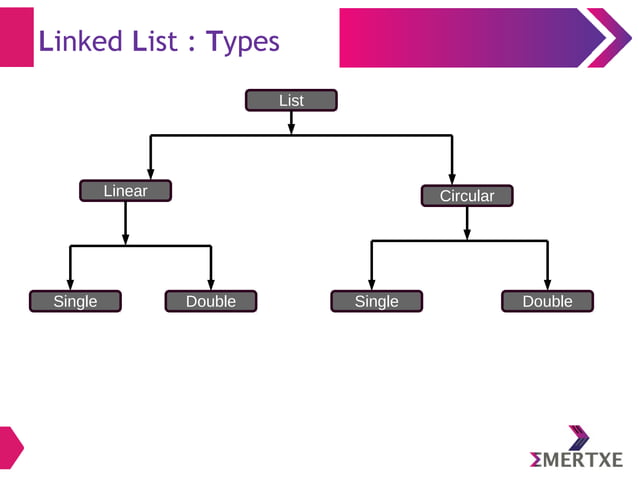 Linked List : Types

List

Linear

Circular

Single

Double

Single

Double

ΣMERTXE